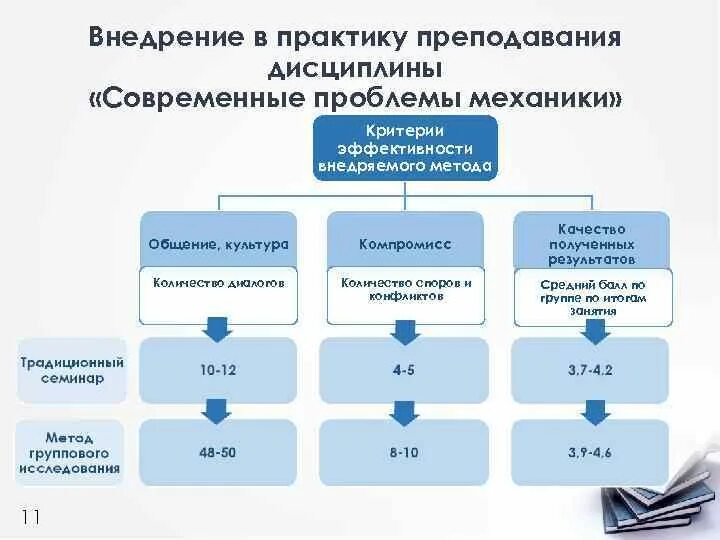 Внедрение в практику преподавания дисциплины «Современные проблемы механики»

Критерии эффективности внедряемого метода

Общение, культура

Количество диалогов

Компромисс

Количество споров и конфликтов

Качество полученных результатов

Средний балл по группе по итогам занятия

Традиционный семинар

10-12

4-5

3.7-4.2

Метод группового исследования

48-50

8-10

3.9-4.6

11